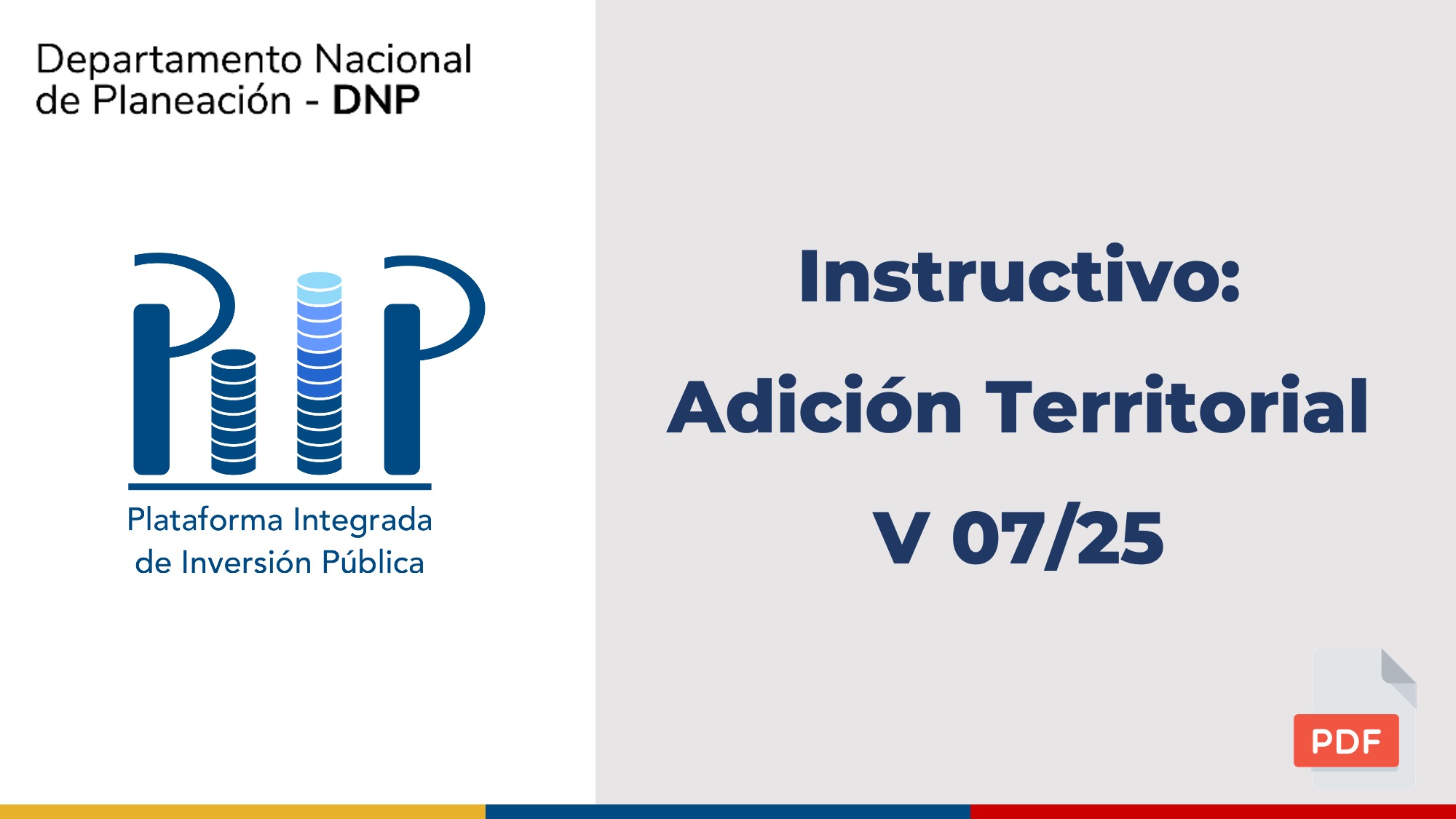 Departamento Nacional de Planeación - DNP

Plataforma Integrada de Inversión Pública

Instructivo:

Adición Territorial

V 07/25

PDF